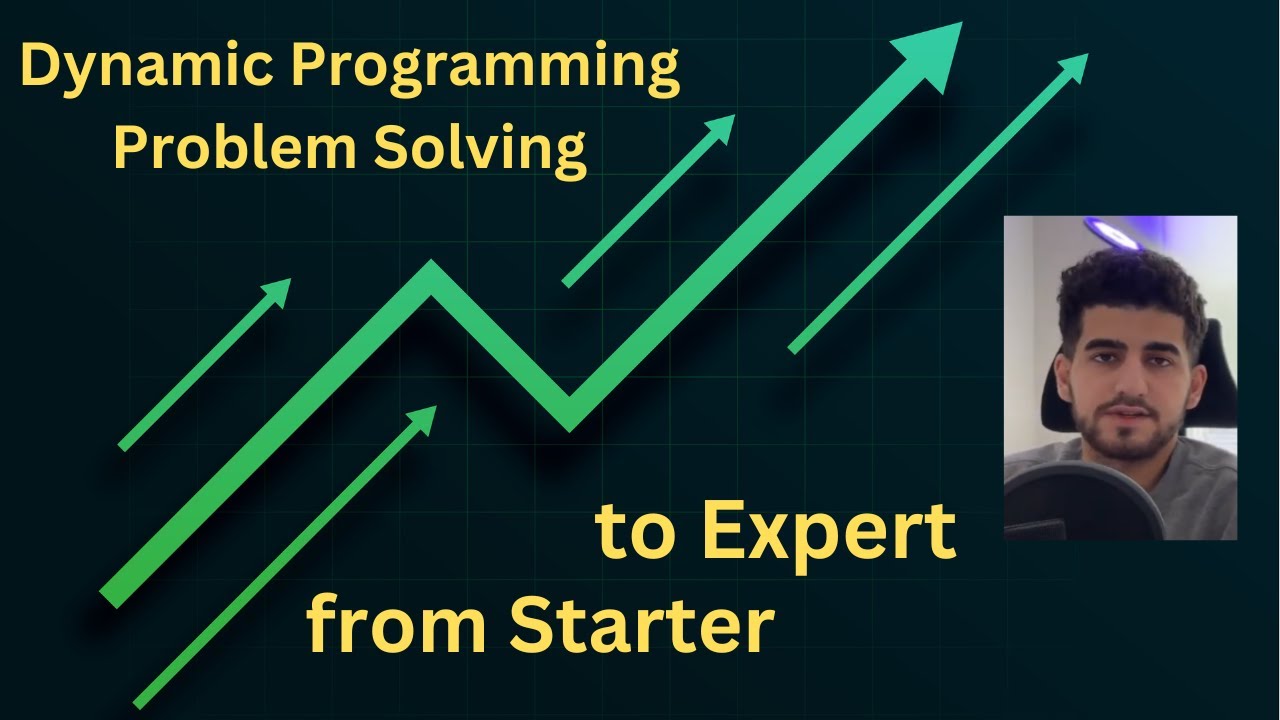 Dynamic Programming
Problem Solving

to Expert
from Starter